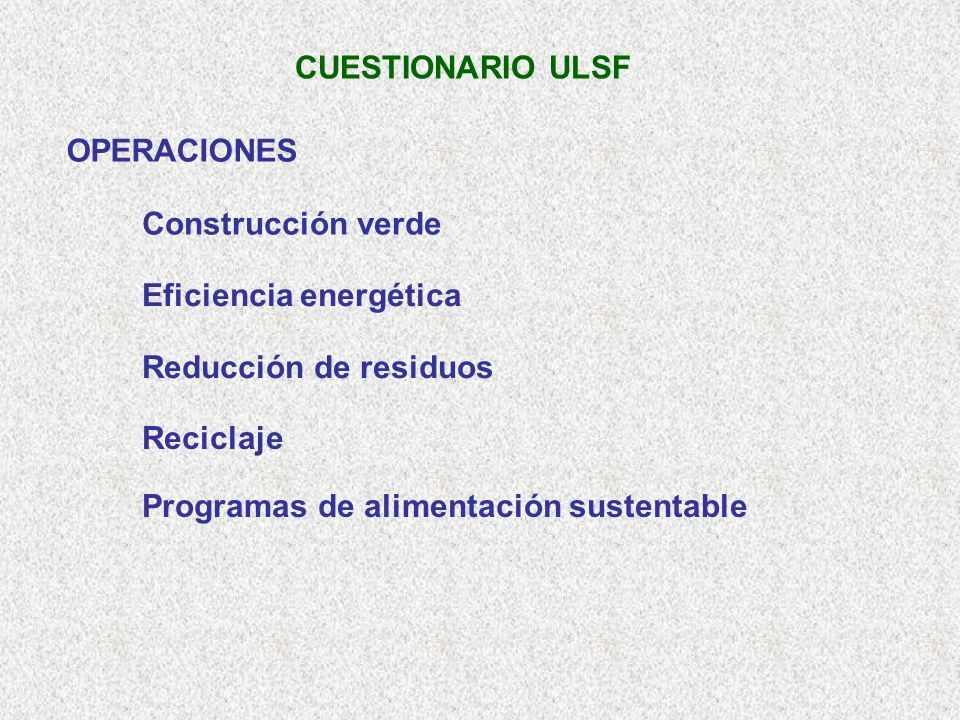 CUESTIONARIO ULSF

OPERACIONES

Construcción verde

Eficiencia energética

Reducción de residuos

Reciclaje

Programas de alimentación sustentable